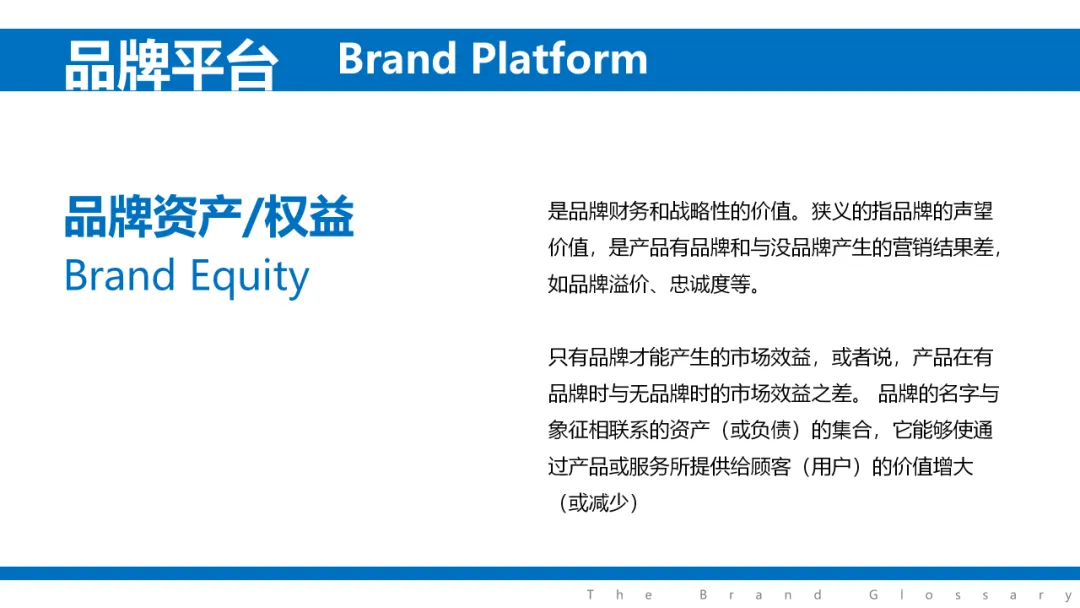 品牌平台 Brand Platform

品牌资产/权益
Brand Equity

是品牌财务和战略性的价值。狭义的指品牌的声望价值，是产品有品牌和与没品牌产生的营销结果差，如品牌溢价、忠诚度等。

只有品牌才能产生的市场效益，或者说，产品在有品牌时与无品牌时的市场效益之差。 品牌的名字与象征相联系的资产（或负债）的集合，它能够使通过产品或服务所提供给顾客（用户）的价值增大（或减少）

The Brand Glossary